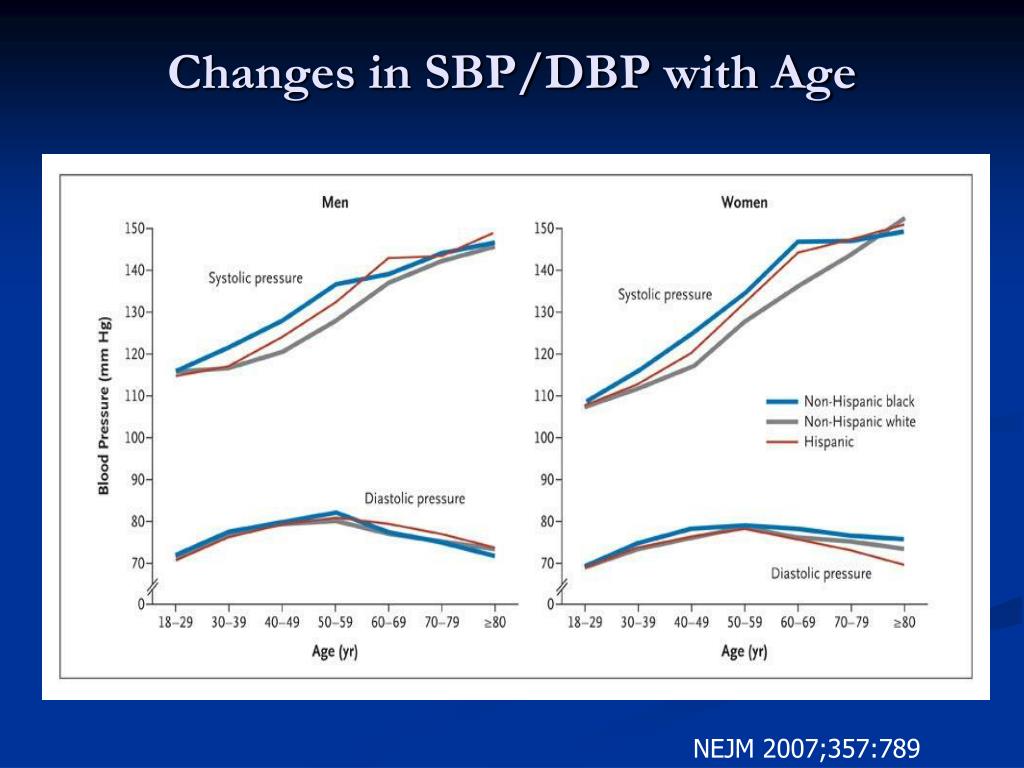 Changes in SBP/DBP with Age

Men

Blood Pressure (mm Hg)

150
140
130
120
110
100
90
80
70
0

Systolic pressure

Diastolic pressure

18–29 30–39 40–49 50–59 60–69 70–79 ≥80

Age (yr)

Women

150
140
130
120
110
100
90
80
70
0

Systolic pressure

Non-Hispanic black
Non-Hispanic white
Hispanic

Diastolic pressure

18–29 30–39 40–49 50–59 60–69 70–79 ≥80

Age (yr)

NEJM 2007;357:789